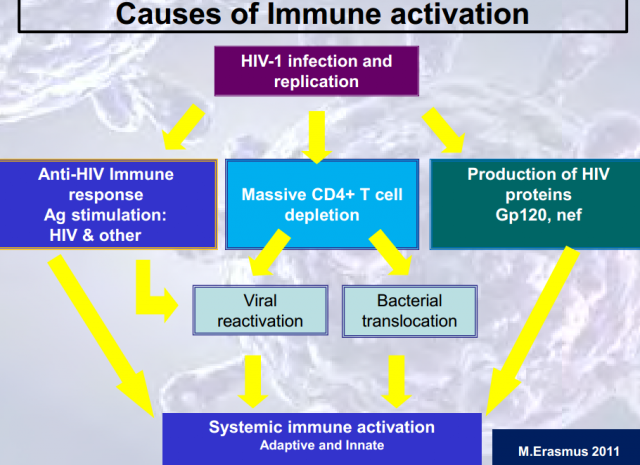 Causes of Immune activation

HIV-1 infection and replication

Anti-HIV Immune response
Ag stimulation:
HIV & other

Massive CD4+ T cell depletion

Production of HIV proteins
Gp120, nef

Viral reactivation

Bacterial translocation

Systemic immune activation
Adaptive and Innate

M.Erasmus 2011